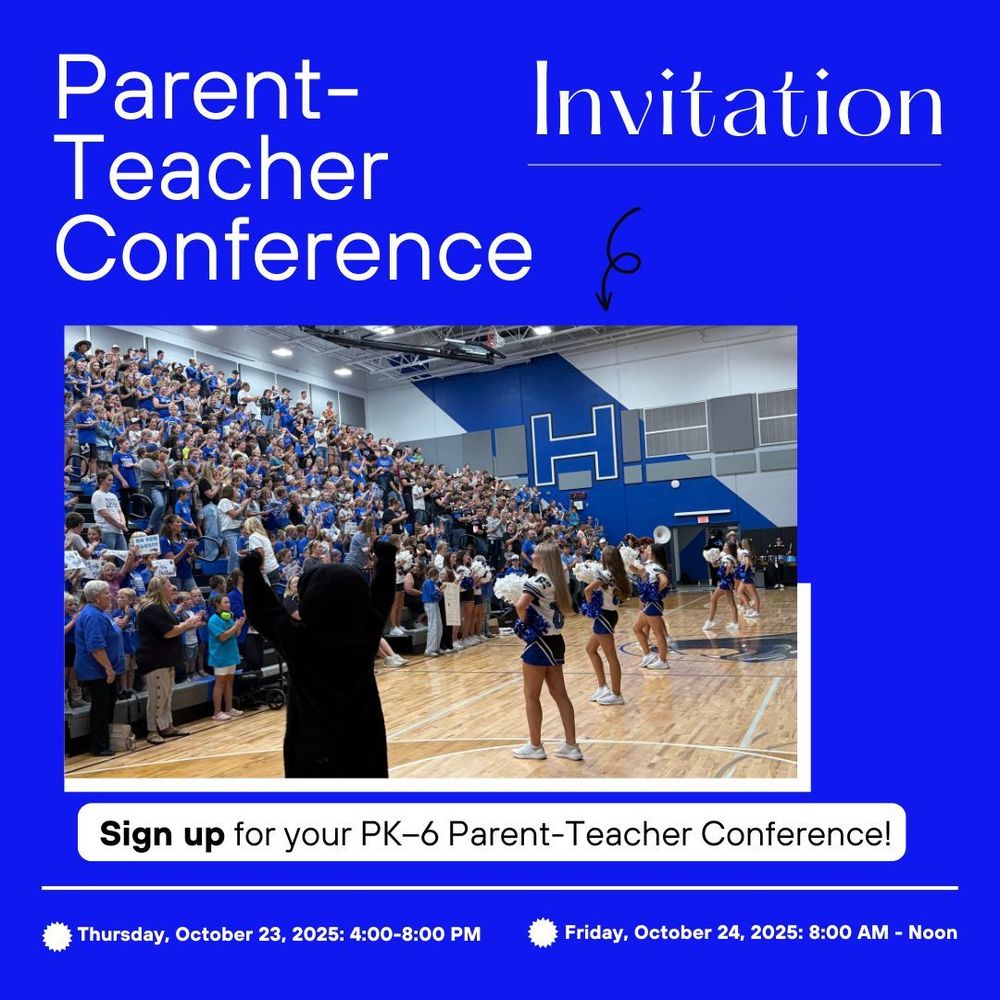 Parent-Teacher Conference

Invitation

H

Sign up for your PK–6 Parent-Teacher Conference!

Thursday, October 23, 2025: 4:00-8:00 PM

Friday, October 24, 2025: 8:00 AM - Noon